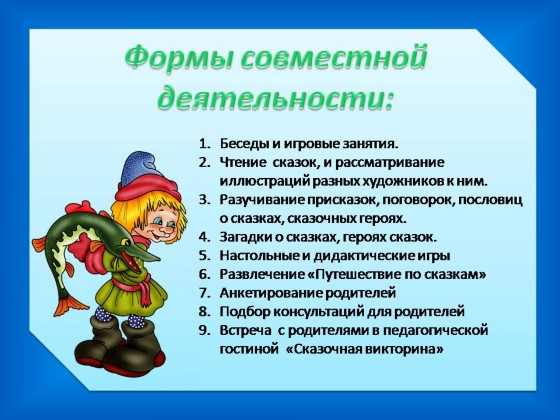 Формы совместной деятельности:

1. Беседы и игровые занятия.
2. Чтение сказок, и рассматривание иллюстраций разных художников к ним.
3. Разучивание присказок, поговорок, пословиц о сказках, сказочных героях.
4. Загадки о сказках, героях сказок.
5. Настольные и дидактические игры
6. Развлечение «Путешествие по сказкам»
7. Анкетирование родителей
8. Подбор консультаций для родителей
9. Встреча с родителями в педагогической гостиной «Сказочная викторина»